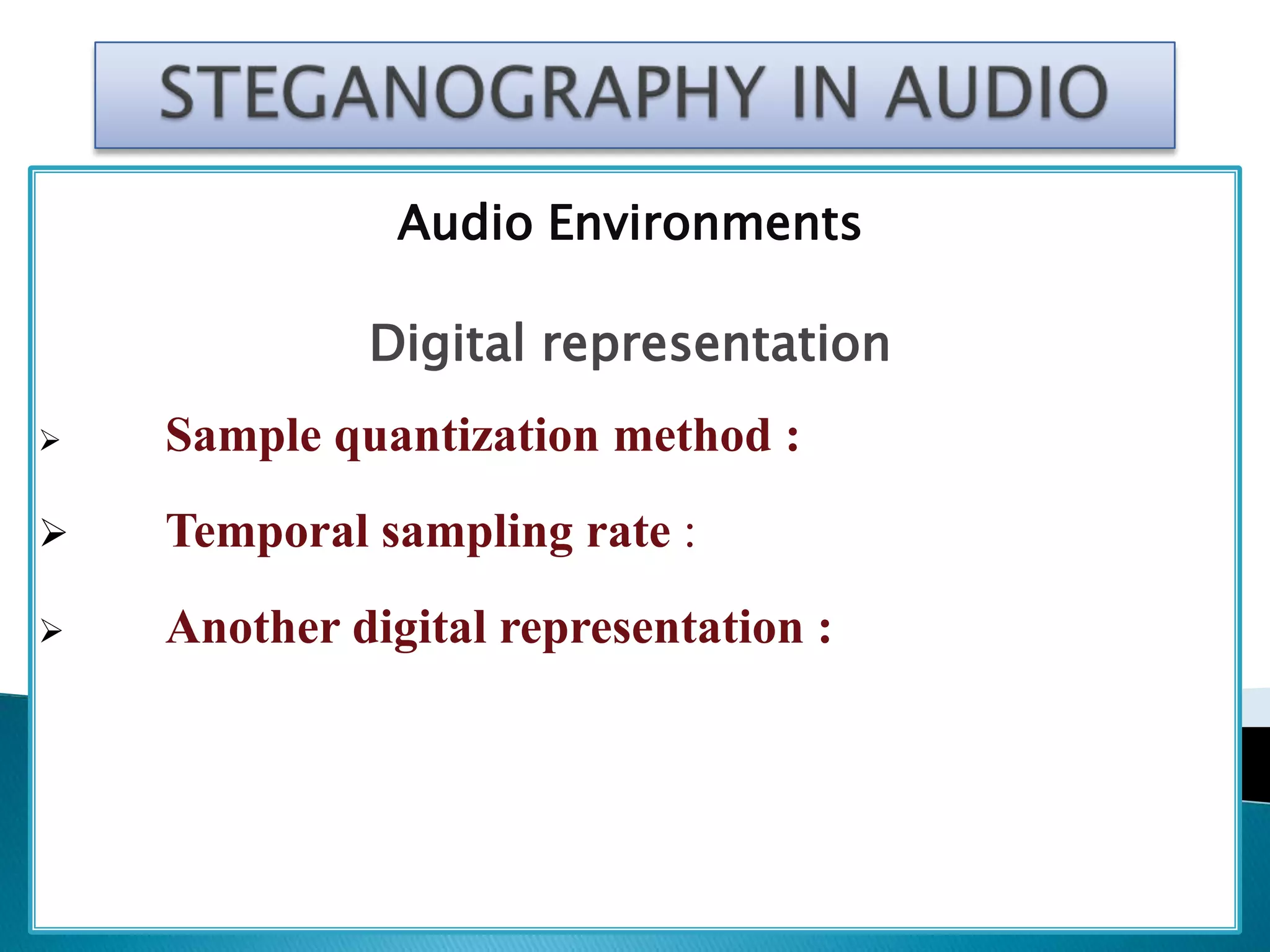 STEGANOGRAPHY IN AUDIO

Audio Environments

Digital representation

➢ Sample quantization method :

➢ Temporal sampling rate :

➢ Another digital representation :